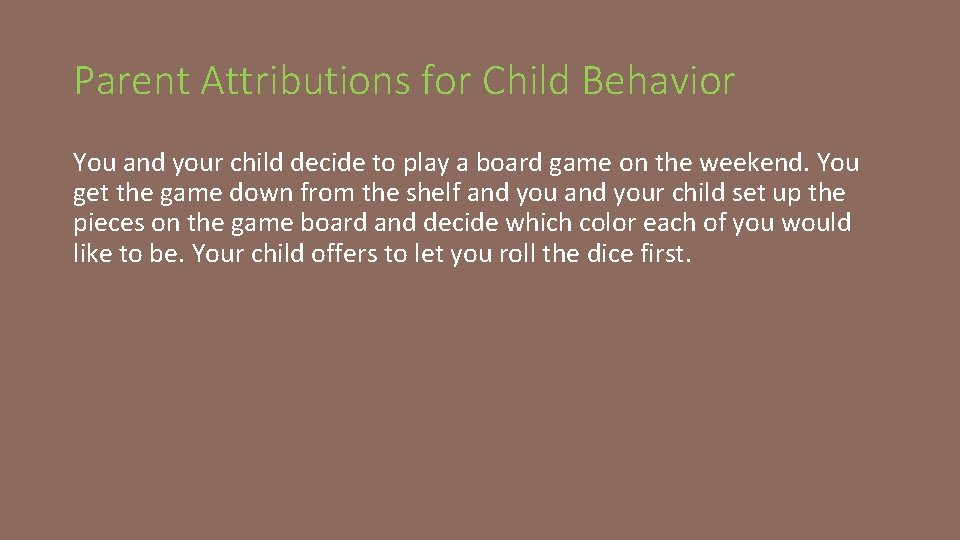 Parent Attributions for Child Behavior

You and your child decide to play a board game on the weekend. You get the game down from the shelf and you and your child set up the pieces on the game board and decide which color each of you would like to be. Your child offers to let you roll the dice first.